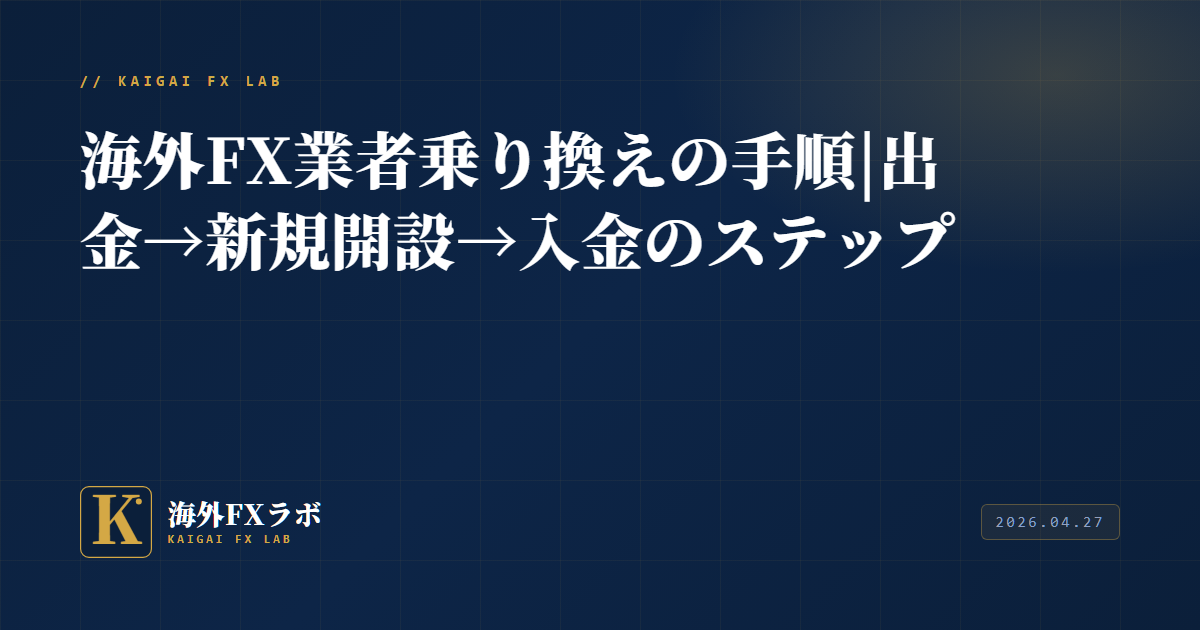 // KAIGAI FX LAB

海外FX業者乗り換えの手順|出金→新規開設→入金のステップ

K

海外FXラボ
KAIGAI FX LAB

2026.04.27